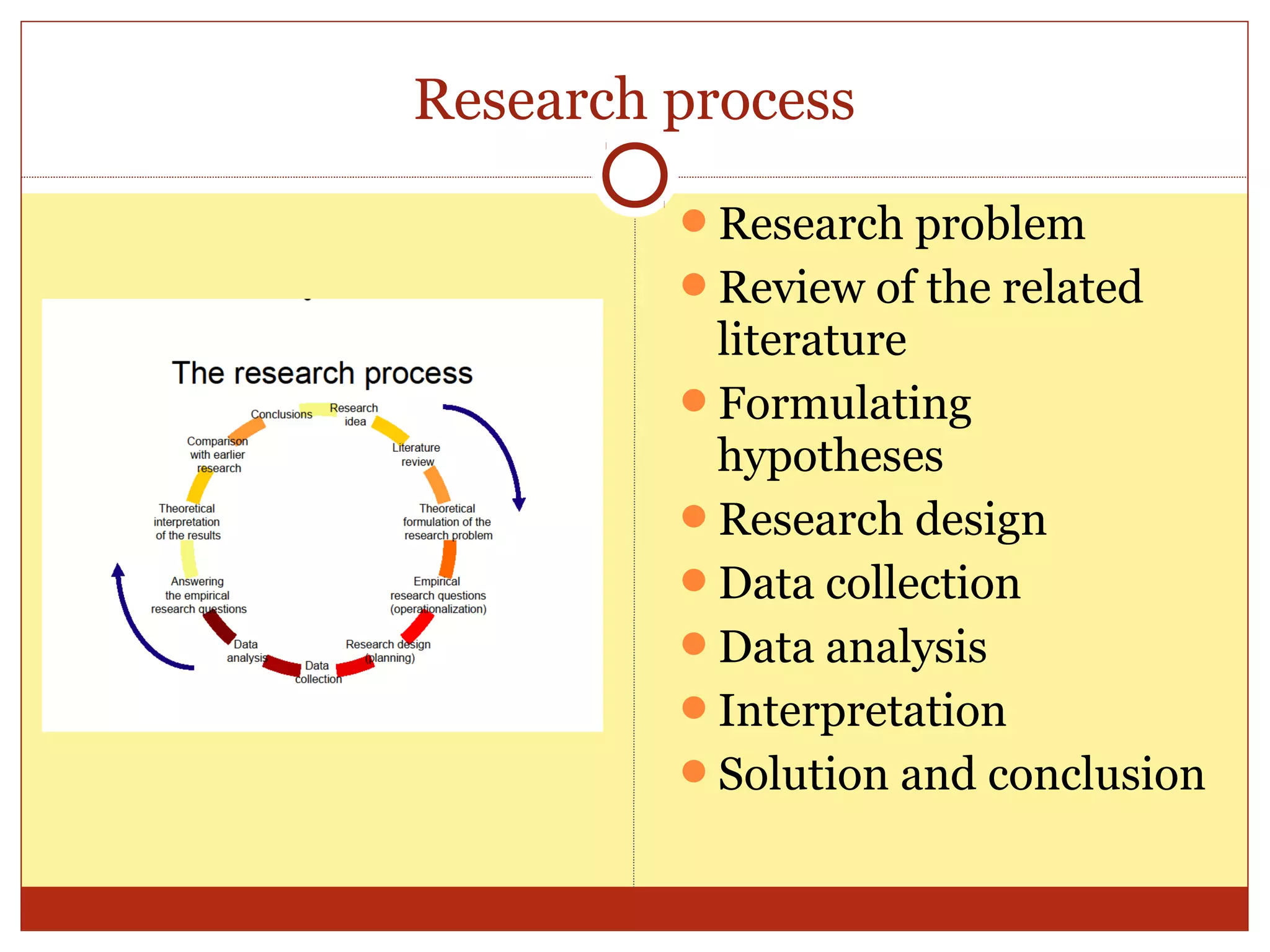 Research process

The research process

Research idea

Literature review

Theoretical formulation of the research problem

Empirical research questions (operationalization)

Research design (planning)

Data collection

Data analysis

Answering the empirical research questions

Theoretical interpretation of the results

Comparison with earlier research

Conclusions

Research problem
Review of the related literature
Formulating hypotheses
Research design
Data collection
Data analysis
Interpretation
Solution and conclusion